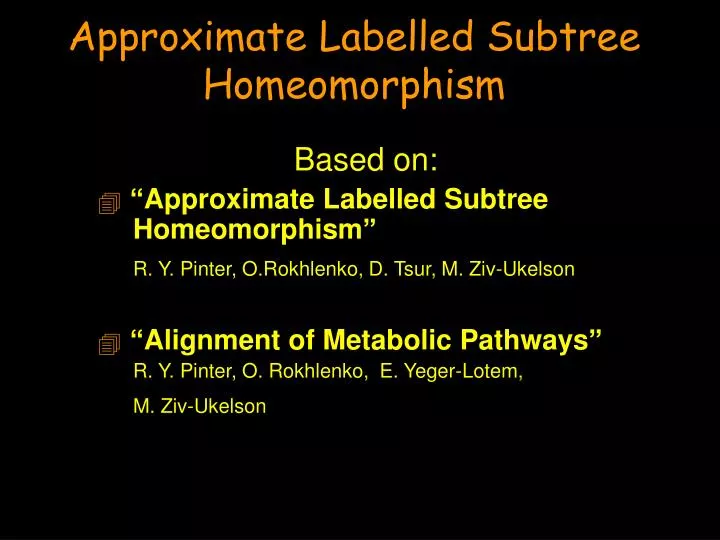 Approximate Labelled Subtree Homeomorphism

Based on:

“Approximate Labelled Subtree Homeomorphism”

R. Y. Pinter, O.Rokhlenko, D. Tsur, M. Ziv-Ukelson

“Alignment of Metabolic Pathways”

R. Y. Pinter, O. Rokhlenko, E. Yeger-Lotem,

M. Ziv-Ukelson